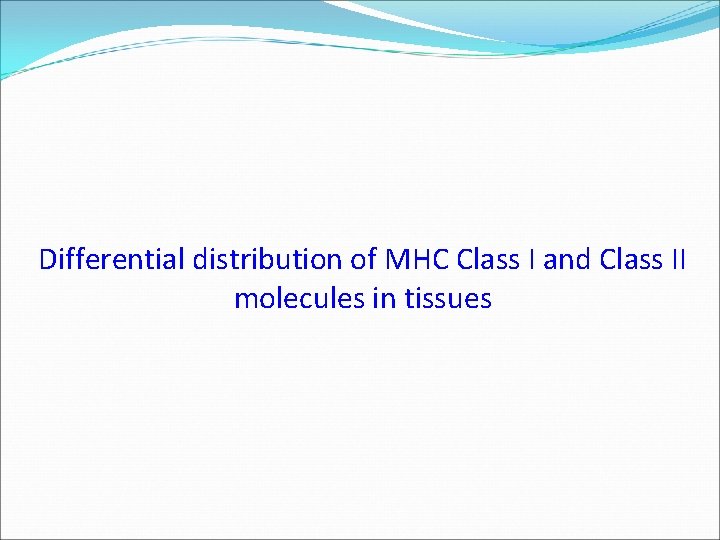 Differential distribution of MHC Class I and Class II molecules in tissues